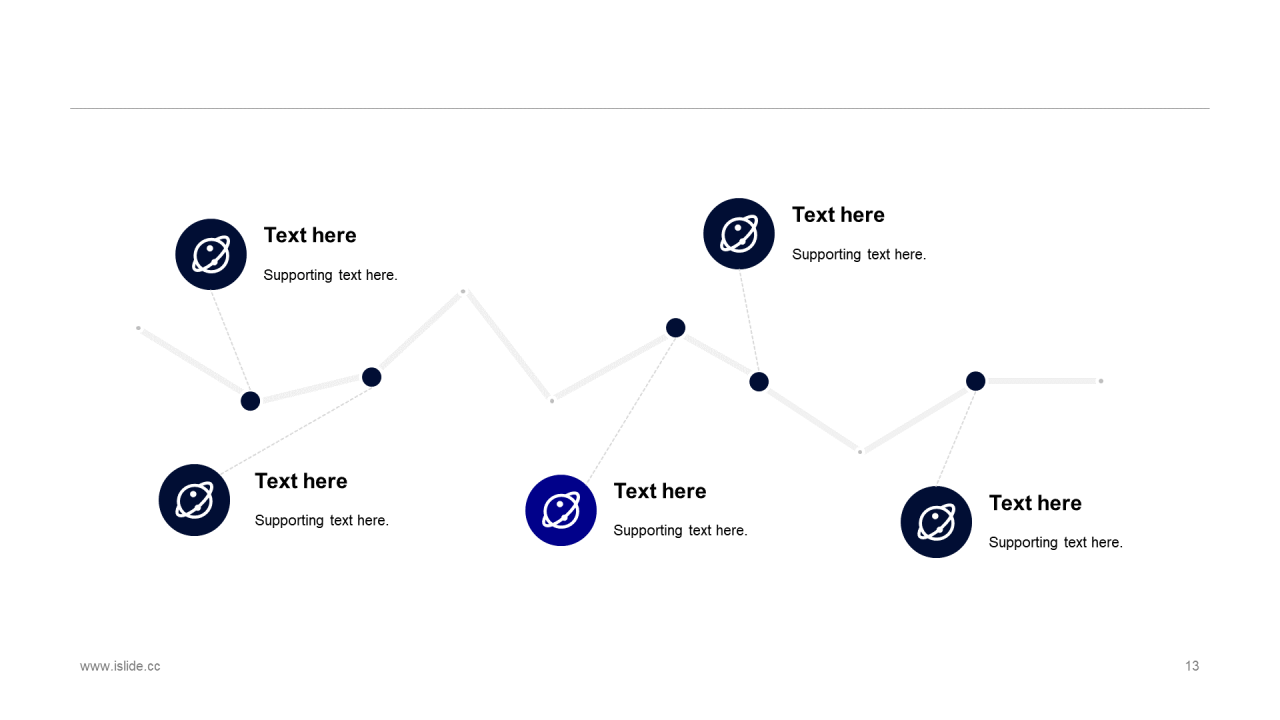 Text here

Supporting text here.

Text here

Supporting text here.

Text here

Supporting text here.

Text here

Supporting text here.

Text here

Supporting text here.

www.islide.cc

13